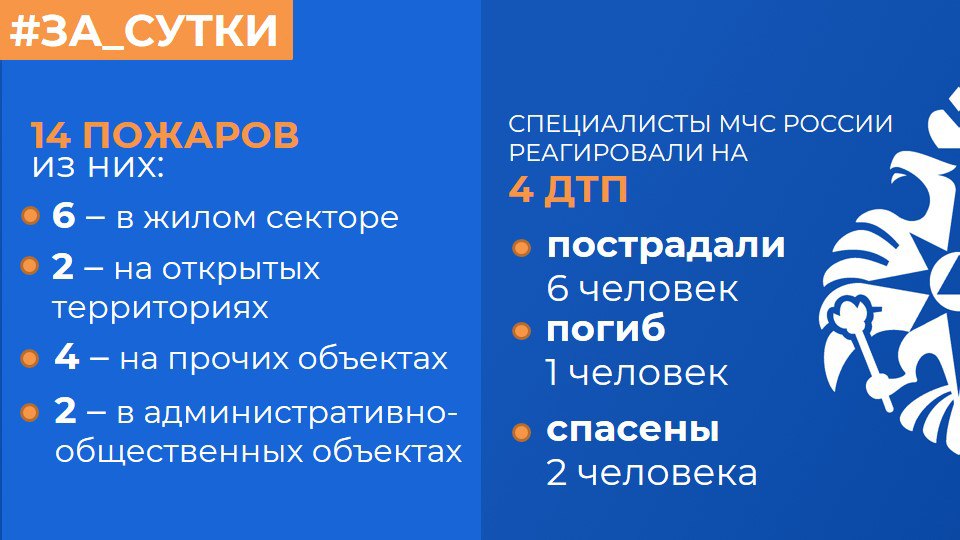 #ЗА_СУТКИ

14 ПОЖАРОВ
из них:

6 – в жилом секторе

2 – на открытых территориях

4 – на прочих объектах

2 – в административно-общественных объектах

СПЕЦИАЛИСТЫ МЧС РОССИИ РЕАГИРОВАЛИ НА
4 ДТП

пострадали
6 человек

погиб
1 человек

спасены
2 человека